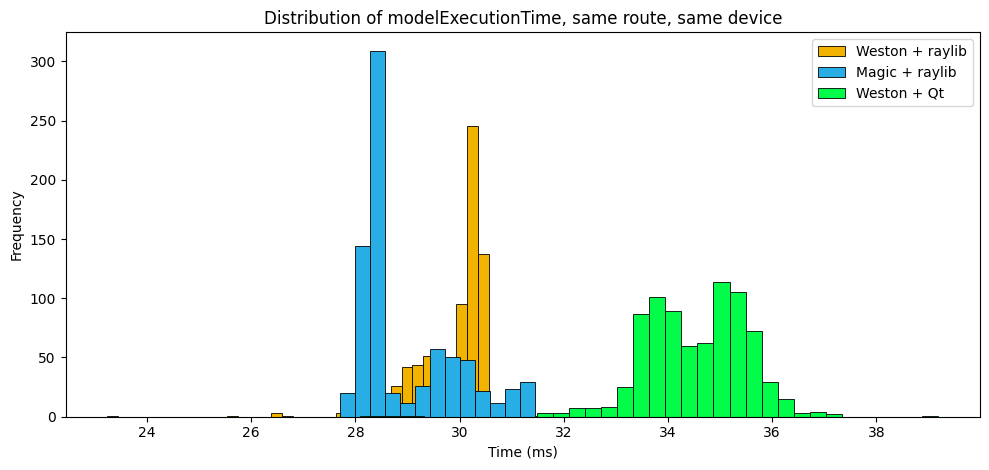 Distribution of modelExecutionTime, same route, same device

Weston + raylib
Magic + raylib
Weston + Qt

Frequency

300
250
200
150
100
50
0

24
26
28
30
32
34
36
38

Time (ms)